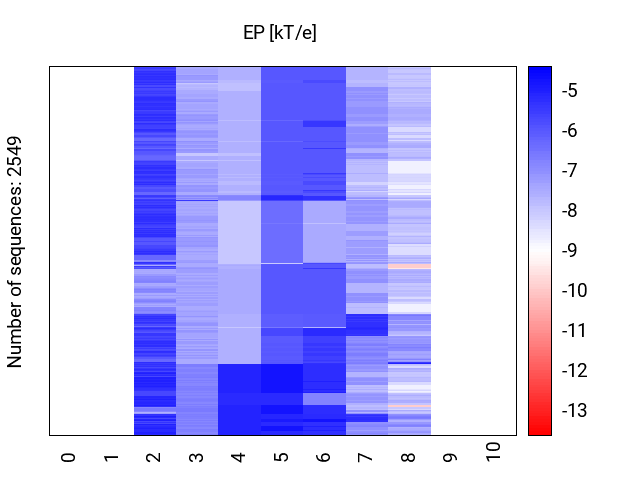 EP [kT/e]

Number of sequences: 2549

-5
-6
-7
-8
-9
-10
-11
-12
-13

0
1
2
3
4
5
6
7
8
9
10